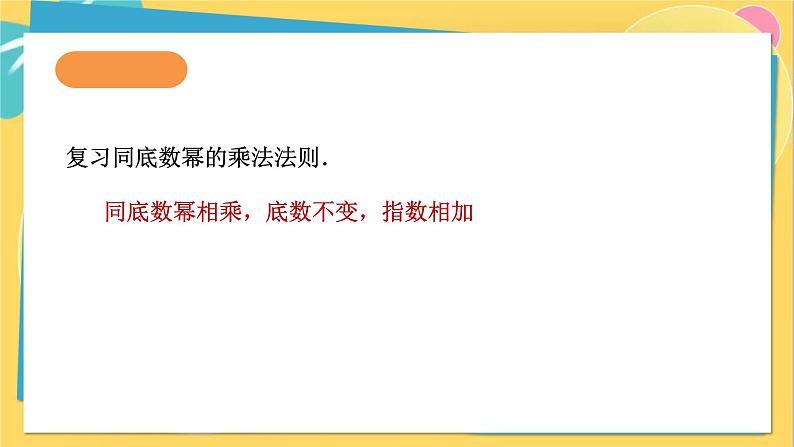 复习同底数幂的乘法法则.

同底数幂相乘，底数不变，指数相加